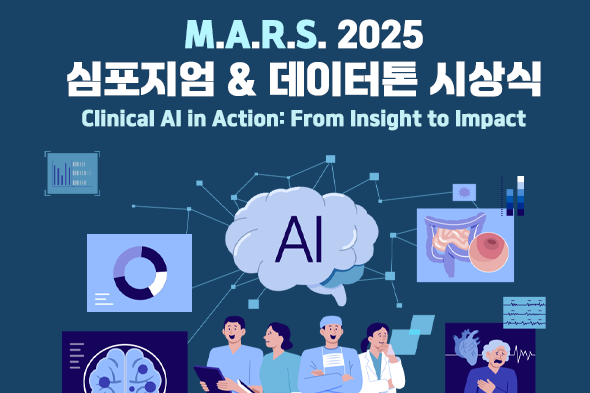 M.A.R.S. 2025
심포지엄 & 데이터톤 시상식
Clinical AI in Action: From Insight to Impact

AI